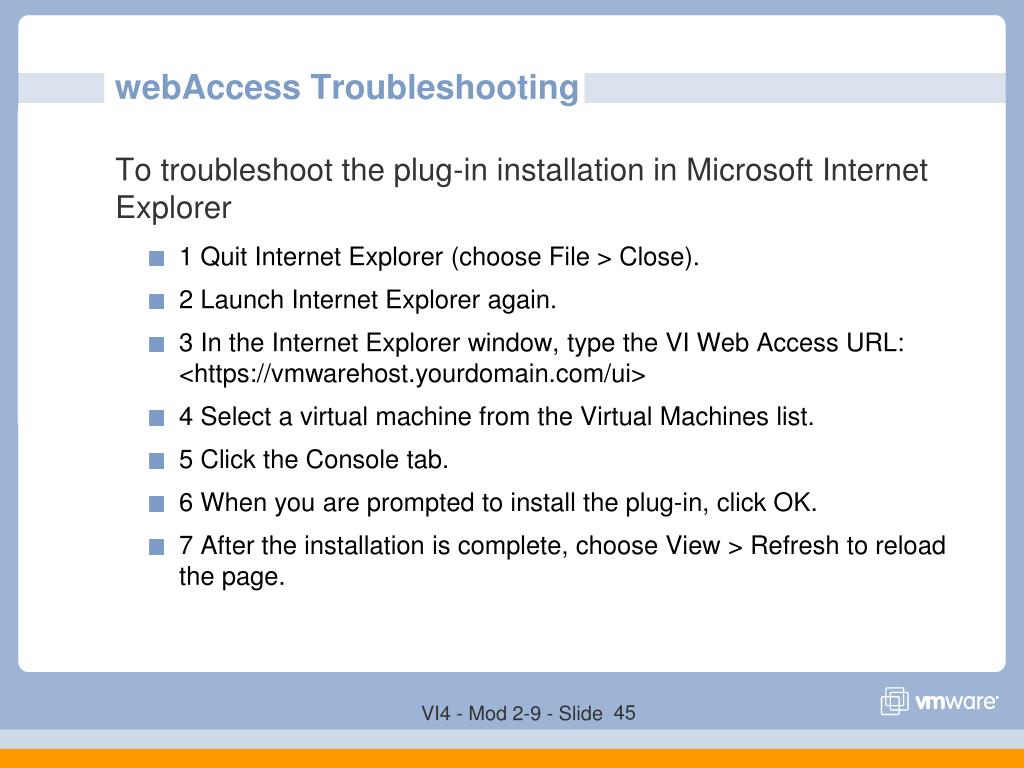 webAccess Troubleshooting

To troubleshoot the plug-in installation in Microsoft Internet Explorer

1 Quit Internet Explorer (choose File > Close).

2 Launch Internet Explorer again.

3 In the Internet Explorer window, type the VI Web Access URL: <https://vmwarehost.yourdomain.com/ui>

4 Select a virtual machine from the Virtual Machines list.

5 Click the Console tab.

6 When you are prompted to install the plug-in, click OK.

7 After the installation is complete, choose View > Refresh to reload the page.

VI4 - Mod 2-9 - Slide 45

vmware